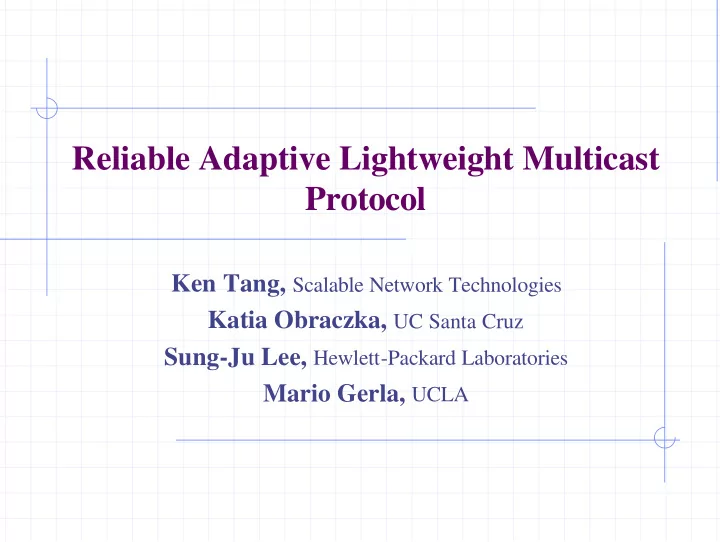 Reliable Adaptive Lightweight Multicast Protocol

Ken Tang, Scalable Network Technologies
Katia Obraczka, UC Santa Cruz
Sung-Ju Lee, Hewlett-Packard Laboratories
Mario Gerla, UCLA